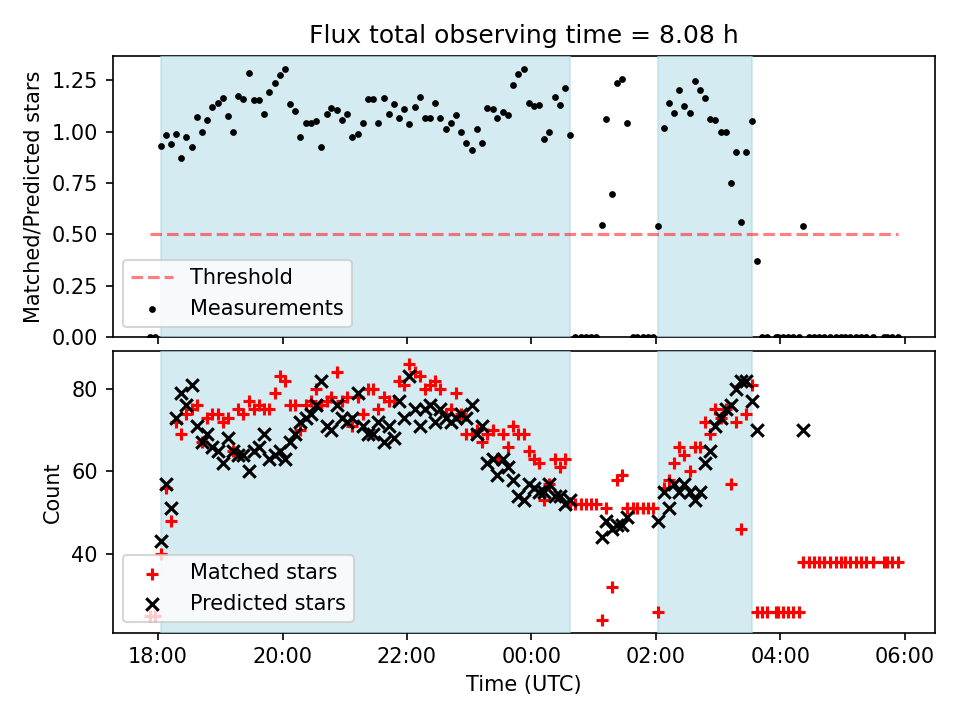 Flux total observing time = 8.08 h

Matched/Predicted stars

1.25
1.00
0.75
0.50
0.25
0.00

Threshold
Measurements

Count

80
60
40

Matched stars
Predicted stars

18:00
20:00
22:00
00:00
02:00
04:00
06:00

Time (UTC)